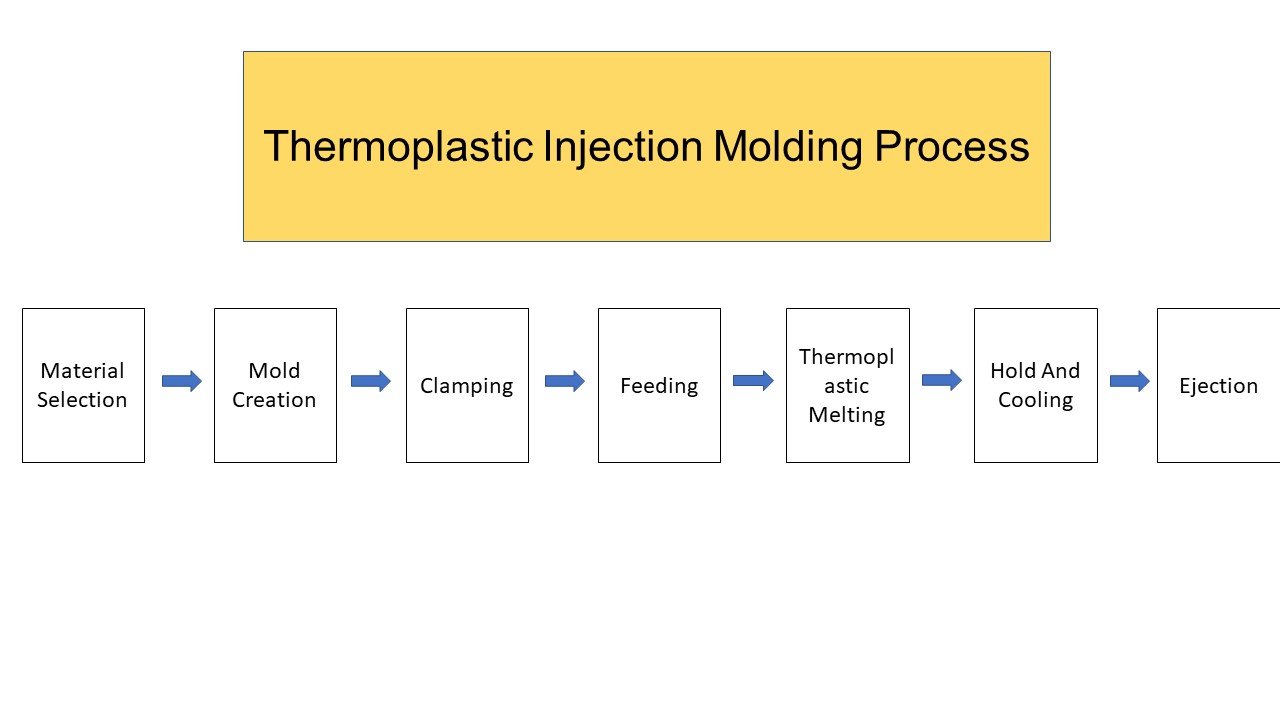 Thermoplastic Injection Molding Process

Material Selection

Mold Creation

Clamping

Feeding

Thermoplastic Melting

Hold And Cooling

Ejection